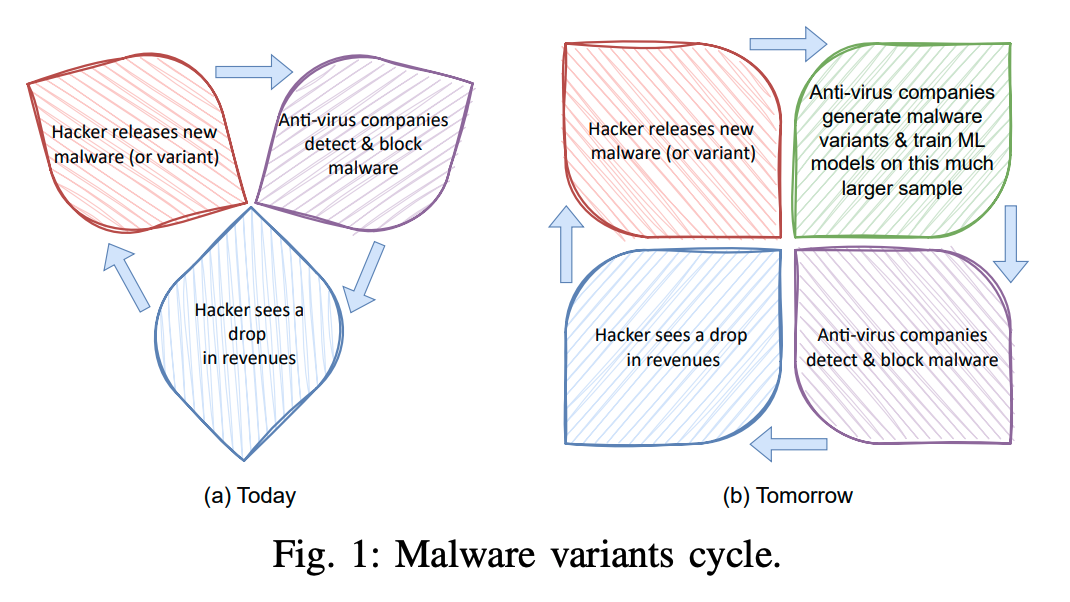 Hacker releases new malware (or variant)

Anti-virus companies detect & block malware

Hacker sees a drop in revenues

(a) Today

Hacker releases new malware (or variant)

Anti-virus companies generate malware variants & train ML models on this much larger sample

Anti-virus companies detect & block malware

Hacker sees a drop in revenues

(b) Tomorrow

Fig. 1: Malware variants cycle.